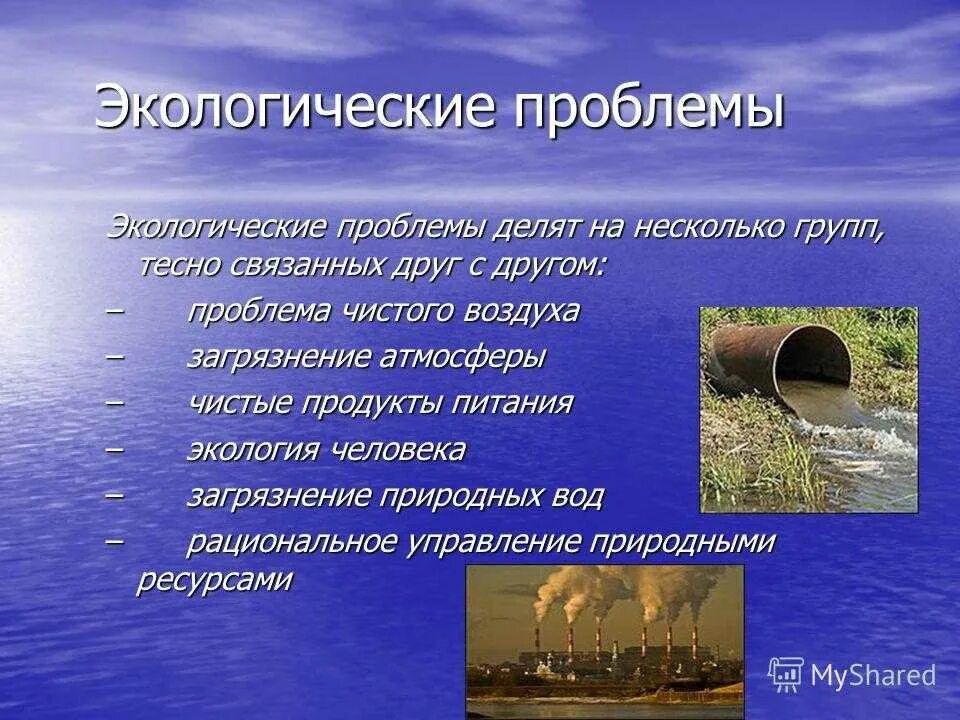 Экологические проблемы

Экологические проблемы делят на несколько групп, тесно связанных друг с другом:

– проблема чистого воздуха
– загрязнение атмосферы
– чистые продукты питания
– экология человека
– загрязнение природных вод
– рациональное управление природными ресурсами

MyShared